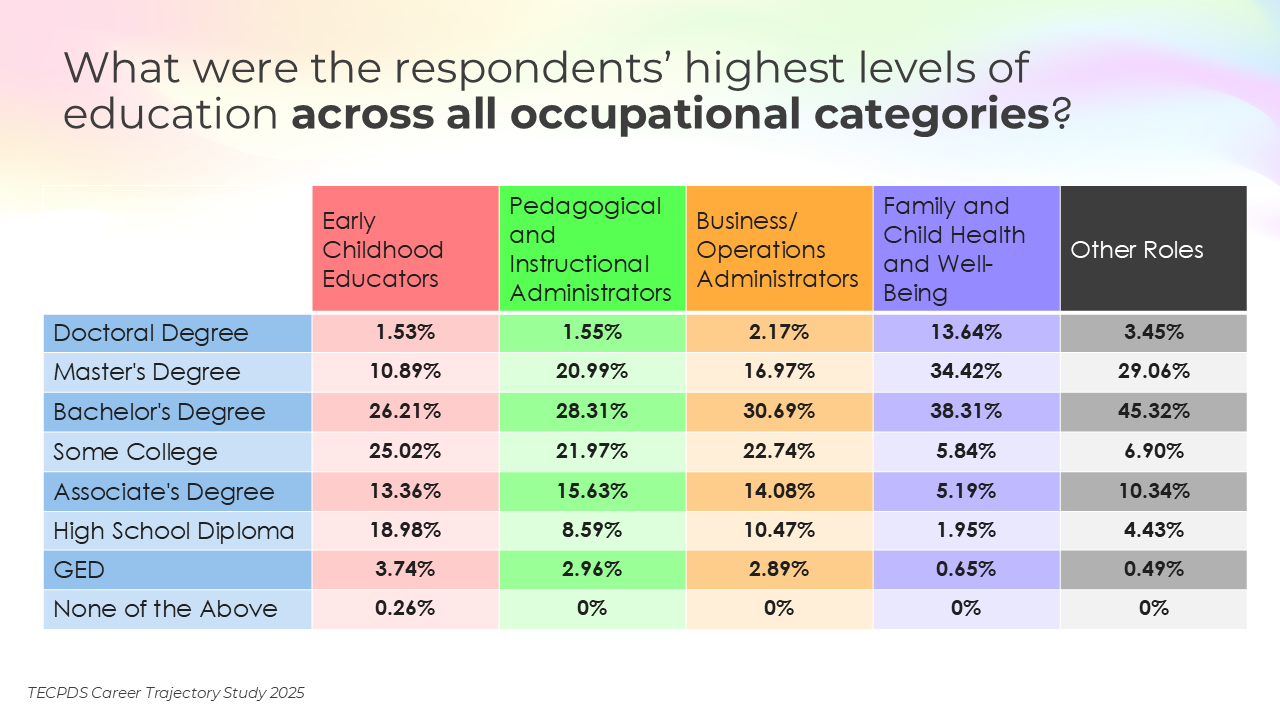 What were the respondents' highest levels of education **across all occupational categories**?

| | Early Childhood Educators | Pedagogical and Instructional Administrators | Business/ Operations Administrators | Family and Child Health and Well-Being | Other Roles |
|---|---|---|---|---|---|
| Doctoral Degree | 1.53% | 1.55% | 2.17% | 13.64% | 3.45% |
| Master's Degree | 10.89% | 20.99% | 16.97% | 34.42% | 29.06% |
| Bachelor's Degree | 26.21% | 28.31% | 30.69% | 38.31% | 45.32% |
| Some College | 25.02% | 21.97% | 22.74% | 5.84% | 6.90% |
| Associate's Degree | 13.36% | 15.63% | 14.08% | 5.19% | 10.34% |
| High School Diploma | 18.98% | 8.59% | 10.47% | 1.95% | 4.43% |
| GED | 3.74% | 2.96% | 2.89% | 0.65% | 0.49% |
| None of the Above | 0.26% | 0% | 0% | 0% | 0% |

TECPDS Career Trajectory Study 2025